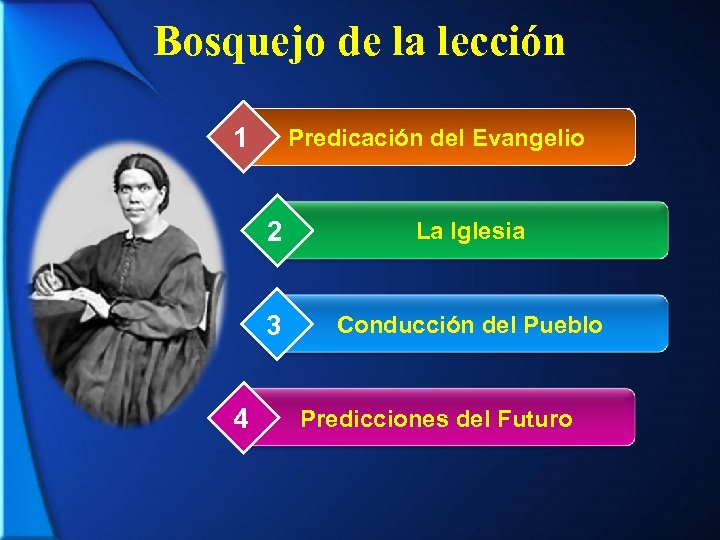 Bosquejo de la lección

1 Predicación del Evangelio

2 La Iglesia

3 Conducción del Pueblo

4 Predicciones del Futuro